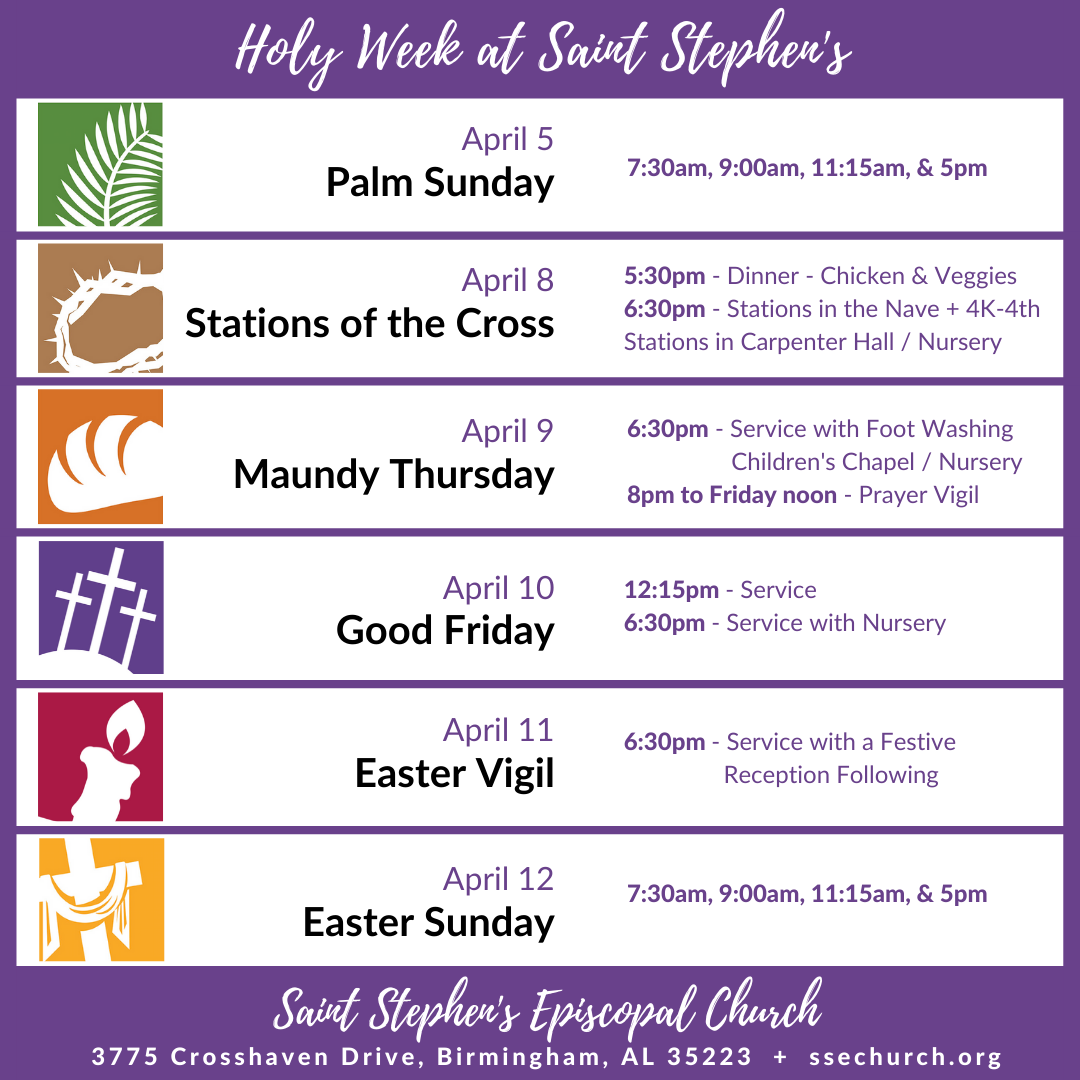 Holy Week at Saint Stephen's

April 5
Palm Sunday

7:30am, 9:00am, 11:15am, & 5pm

April 8
Stations of the Cross

5:30pm - Dinner - Chicken & Veggies
6:30pm - Stations in the Nave + 4K-4th Stations in Carpenter Hall / Nursery

April 9
Maundy Thursday

6:30pm - Service with Foot Washing Children's Chapel / Nursery
8pm to Friday noon - Prayer Vigil

April 10
Good Friday

12:15pm - Service
6:30pm - Service with Nursery

April 11
Easter Vigil

6:30pm - Service with a Festive Reception Following

April 12
Easter Sunday

7:30am, 9:00am, 11:15am, & 5pm

Saint Stephen's Episcopal Church
3775 Crosshaven Drive, Birmingham, AL 35223 + ssechurch.org